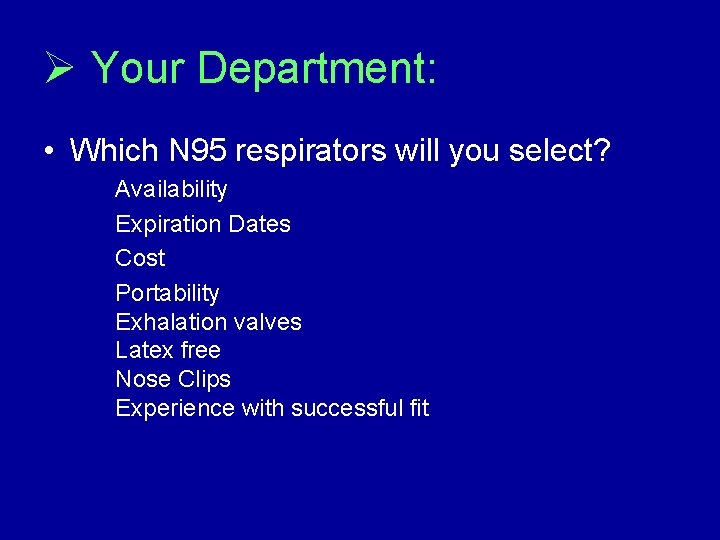 ➢ Your Department:

• Which N95 respirators will you select?

Availability

Expiration Dates

Cost

Portability
Exhalation valves
Latex free
Nose Clips
Experience with successful fit